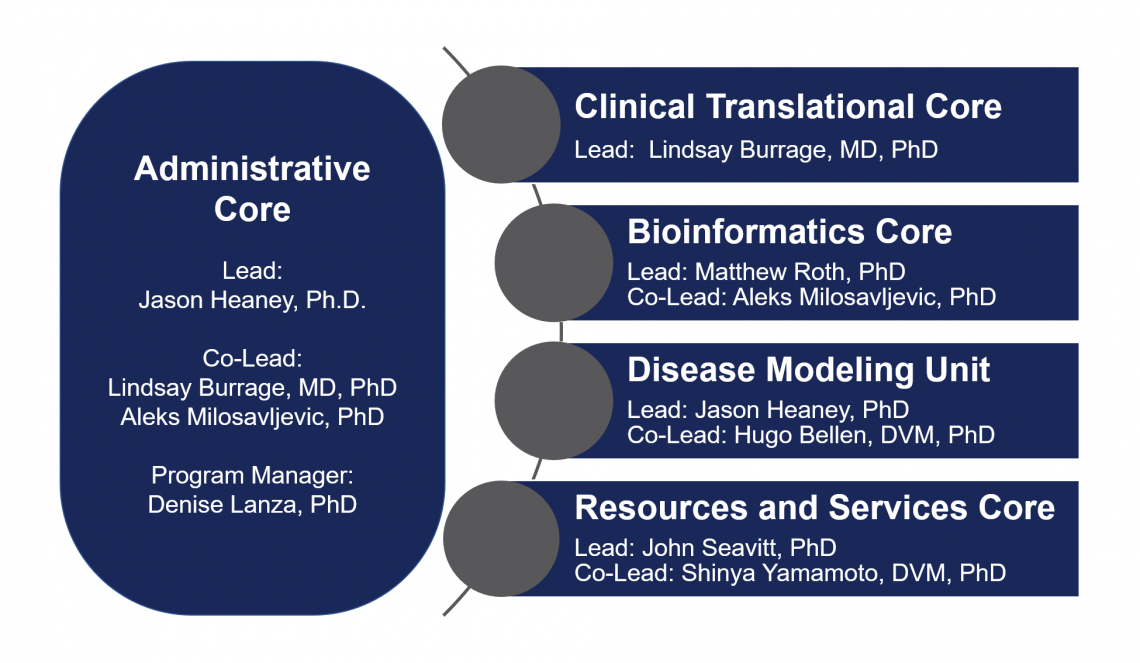 Administrative Core

Lead:
Jason Heaney, Ph.D.

Co-Lead:
Lindsay Burrage, MD, PhD
Aleks Milosavljevic, PhD

Program Manager:
Denise Lanza, PhD

Clinical Translational Core
Lead: Lindsay Burrage, MD, PhD

Bioinformatics Core
Lead: Matthew Roth, PhD
Co-Lead: Aleks Milosavljevic, PhD

Disease Modeling Unit
Lead: Jason Heaney, PhD
Co-Lead: Hugo Bellen, DVM, PhD

Resources and Services Core
Lead: John Seavitt, PhD
Co-Lead: Shinya Yamamoto, DVM, PhD